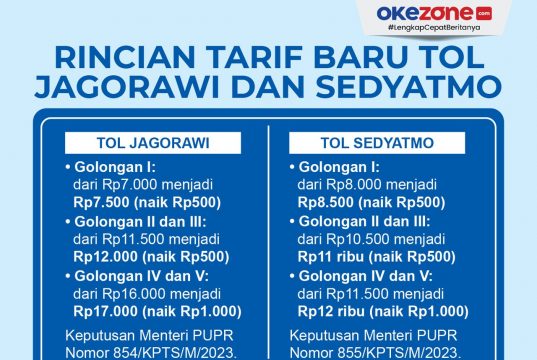 okezone.com
#LengkapCepatBeritanya

RINCIAN TARIF BARU TOL JAGORAWI DAN SEDYATMO

TOL JAGORAWI

• Golongan I:
dari Rp7.000 menjadi
Rp7.500 (naik Rp500)

• Golongan II dan III:
dari Rp11.500 menjadi
Rp12.000 (naik Rp500)

• Golongan IV dan V:
dari Rp16.000 menjadi
Rp17.000 (naik Rp1.000)

Keputusan Menteri PUPR
Nomor 854/KPTS/M/2023.

TOL SEDYATMO

• Golongan I:
dari Rp8.000 menjadi
Rp8.500 (naik Rp500)

• Golongan II dan III:
dari Rp10.500 menjadi
Rp11 ribu (naik Rp500)

• Golongan IV dan V:
dari Rp11.500 menjadi
Rp12 ribu (naik Rp1.000)

Keputusan Menteri PUPR
Nomor 855/KPTS/M/2023.